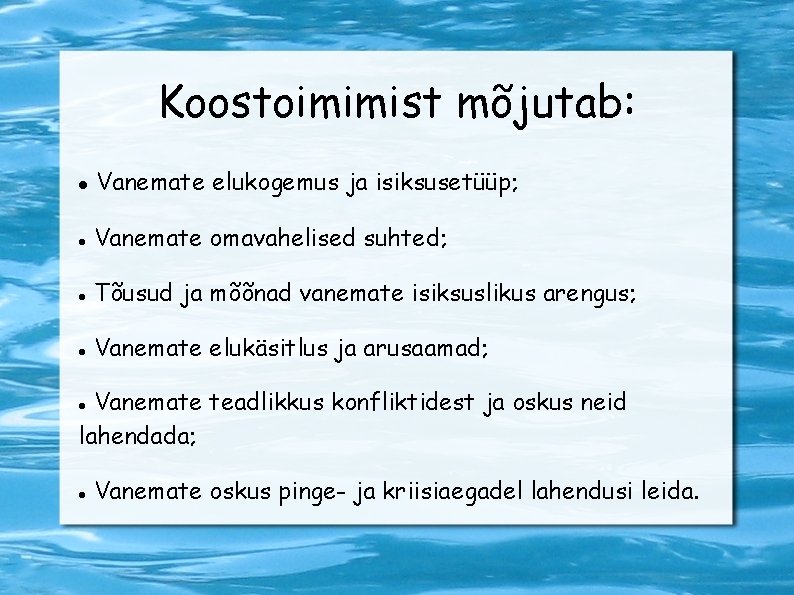 Koostoimimist mõjutab:

• Vanemate elukogemus ja isiksusetüüp;

• Vanemate omavahelised suhted;

• Tõusud ja mõõnad vanemate isiksuslikus arengus;

• Vanemate elukäsitlus ja arusaamad;

• Vanemate teadlikkus konfliktidest ja oskus neid lahendada;

• Vanemate oskus pinge- ja kriisiaegadel lahendusi leida.